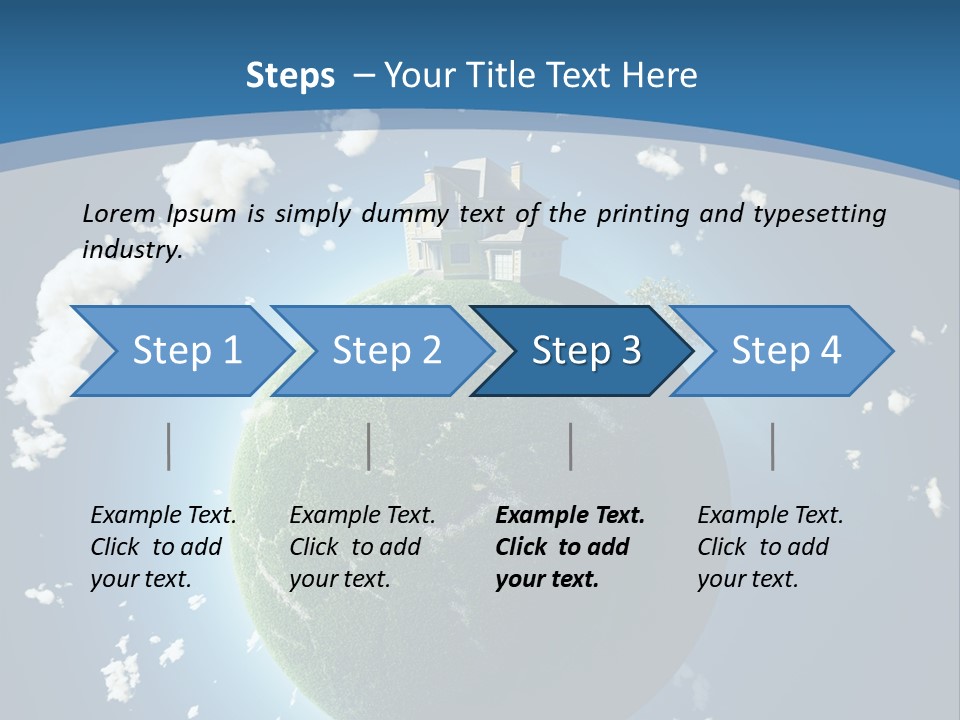 Steps – Your Title Text Here

Lorem Ipsum is simply dummy text of the printing and typesetting industry.

Step 1

Step 2

Step 3

Step 4

Example Text. Click to add your text.

Example Text. Click to add your text.

Example Text. Click to add your text.

Example Text. Click to add your text.